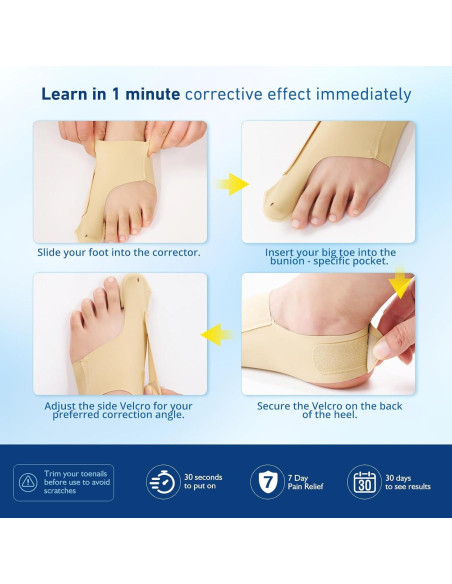 Learn in 1 minute corrective effect immediately

Slide your foot into the corrector.

Insert your big toe into the bunion - specific pocket.

Adjust the side Velcro for your preferred correction angle.

Secure the Velcro on the back of the heel.

Trim your toenails before use to avoid scratches

30 seconds to put on

7

7 Day Pain Relief

30

30 days to see results